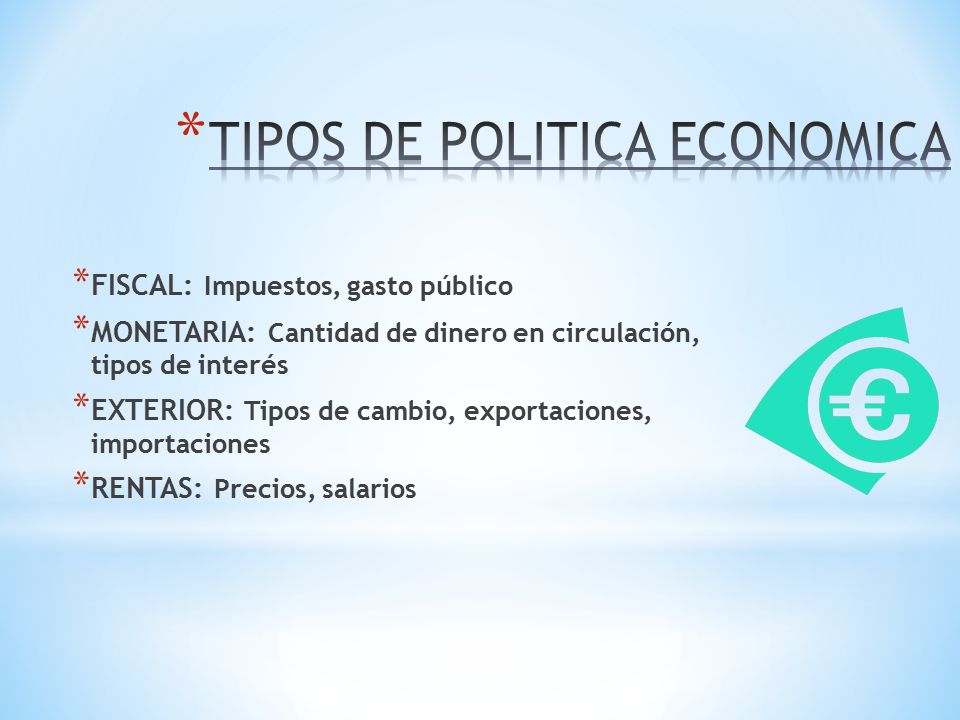 *TIPOS DE POLITICA ECONOMICA

*FISCAL: Impuestos, gasto público

*MONETARIA: Cantidad de dinero en circulación, tipos de interés

*EXTERIOR: Tipos de cambio, exportaciones, importaciones

*RENTAS: Precios, salarios

€